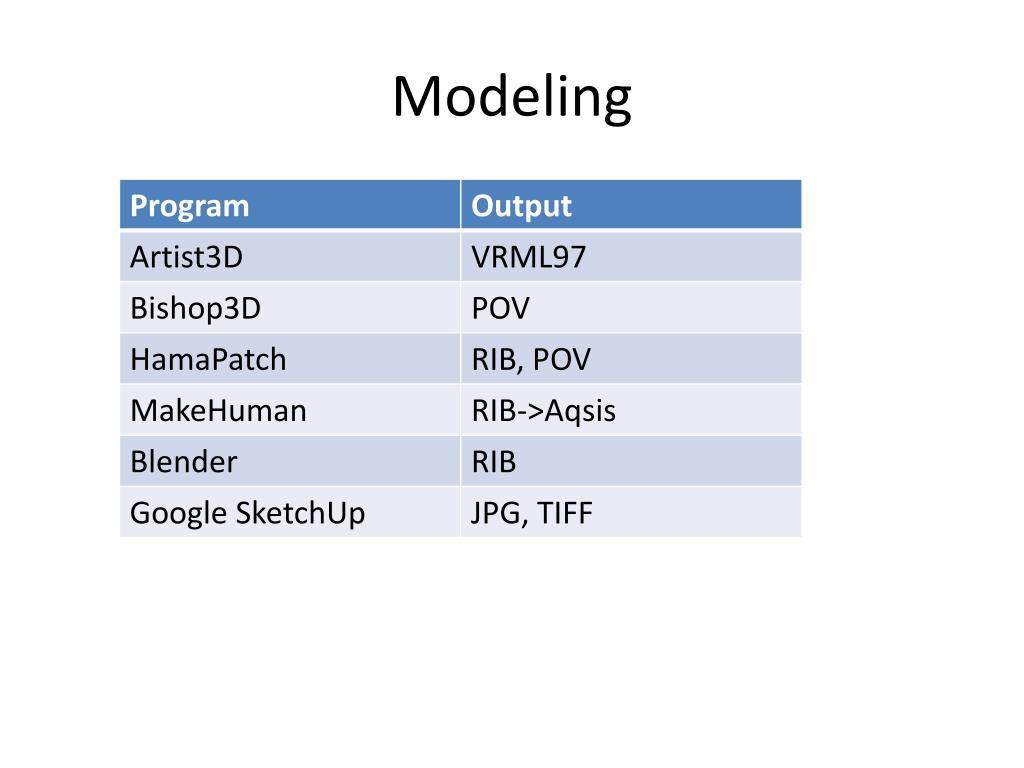 Modeling

| Program | Output |
|---|---|
| Artist3D | VRML97 |
| Bishop3D | POV |
| HamaPatch | RIB, POV |
| MakeHuman | RIB->Aqsis |
| Blender | RIB |
| Google SketchUp | JPG, TIFF |